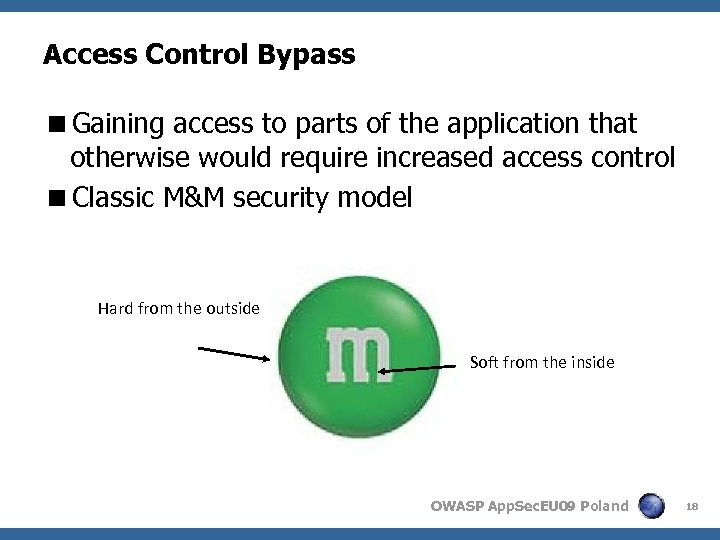 Access Control Bypass

■ Gaining access to parts of the application that otherwise would require increased access control

■ Classic M&M security model

Hard from the outside

m

Soft from the inside

OWASP AppSecEU09 Poland

18